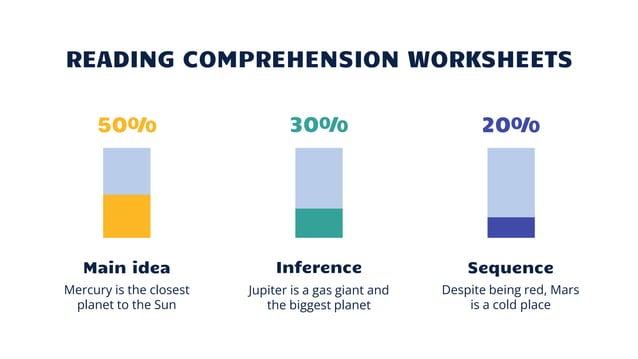 READING COMPREHENSION WORKSHEETS

50%

Main idea

Mercury is the closest planet to the Sun

30%

Inference

Jupiter is a gas giant and the biggest planet

20%

Sequence

Despite being red, Mars is a cold place